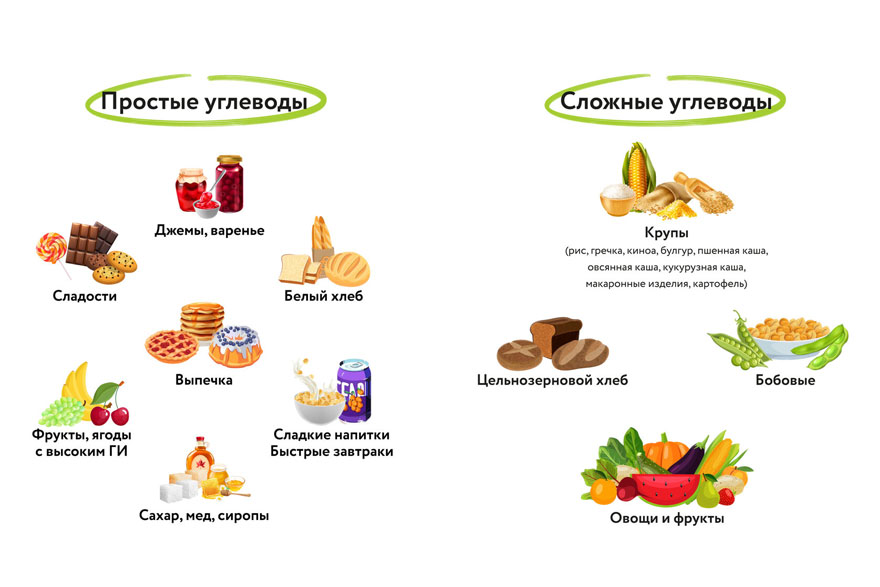 Простые углеводы

Джемы, варенье

Сладости

Белый хлеб

Выпечка

Фрукты, ягоды с высоким ГИ

Сладкие напитки Быстрые завтраки

Сахар, мед, сиропы

Сложные углеводы

Крупы
(рис, гречка, киноа, булгур, пшенная каша, овсянная каша, кукурузная каша, макаронные изделия, картофель)

Цельнозерновой хлеб

Бобовые

Овощи и фрукты